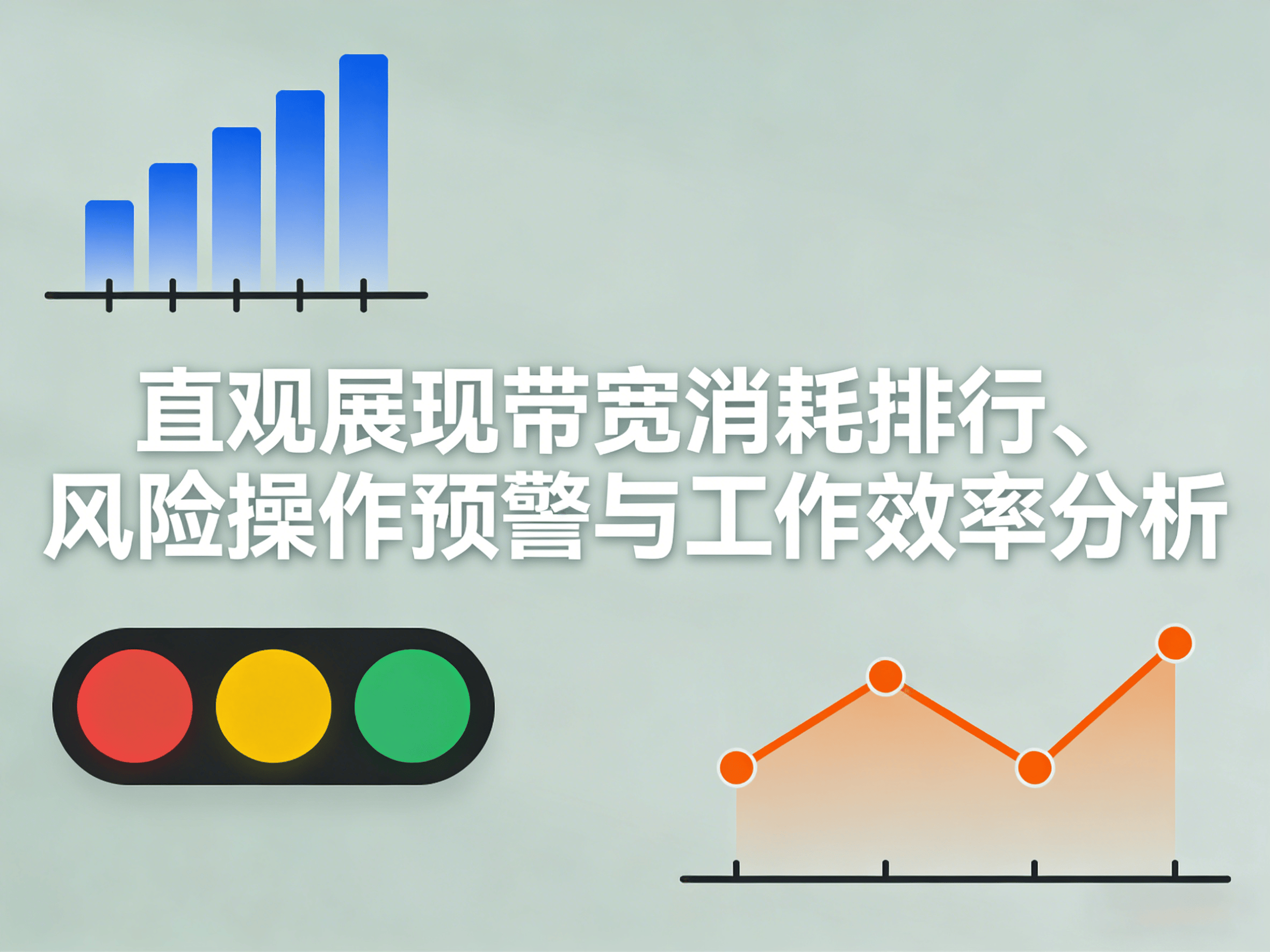 直观展现带宽消耗排行、风险操作预警与工作效率分析